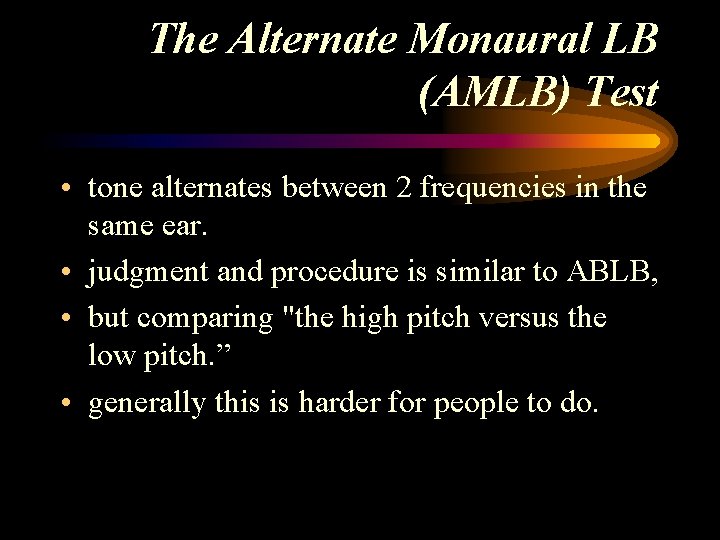 The Alternate Monaural LB (AMLB) Test

• tone alternates between 2 frequencies in the same ear.
• judgment and procedure is similar to ABLB,
• but comparing "the high pitch versus the low pitch.”
• generally this is harder for people to do.